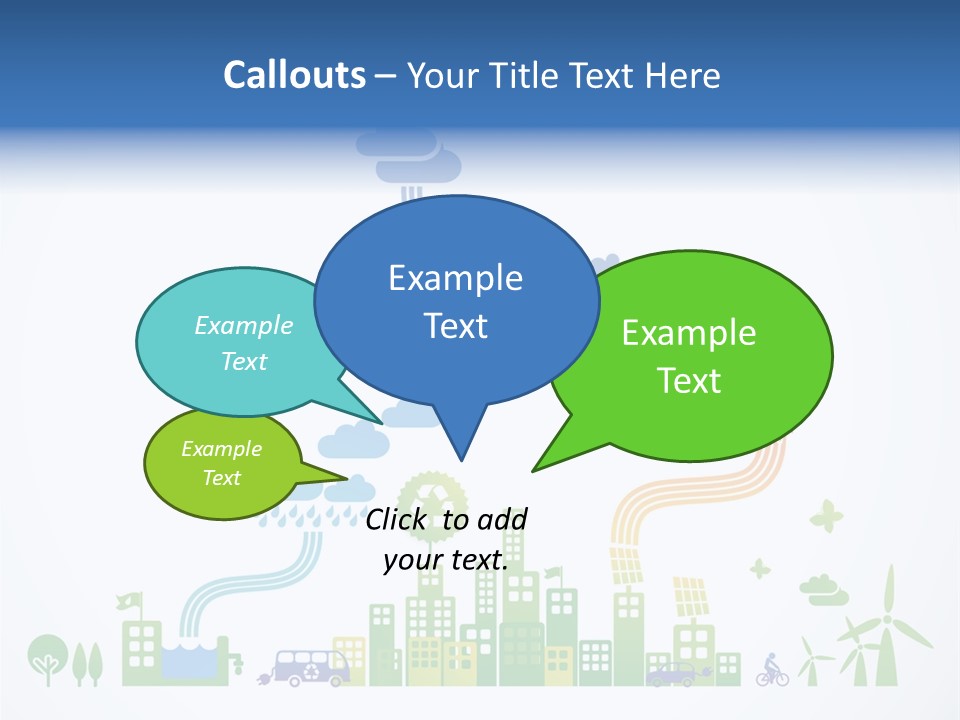 Callouts – Your Title Text Here

Example Text

Example Text

Example Text

Example Text

Click to add your text.